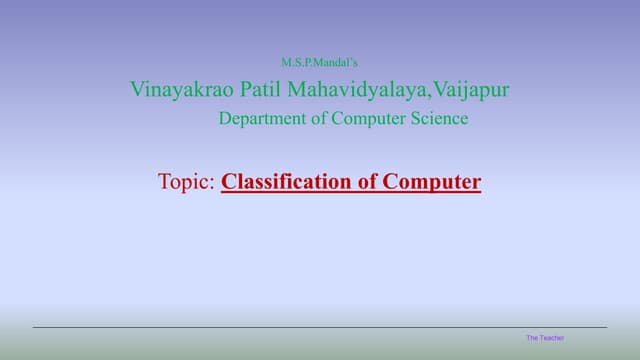 M.S.P.Mandal's

Vinayakrao Patil Mahavidyalaya,Vaijapur

Department of Computer Science

Topic: Classification of Computer

The Teacher